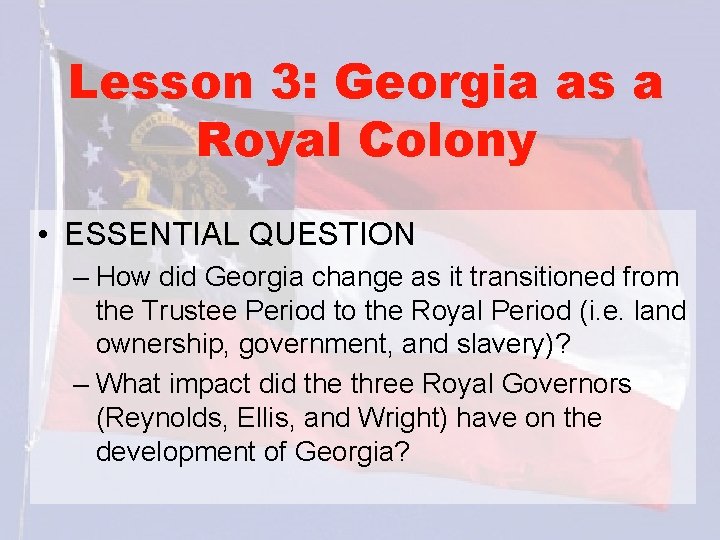 Lesson 3: Georgia as a Royal Colony

• ESSENTIAL QUESTION
– How did Georgia change as it transitioned from the Trustee Period to the Royal Period (i.e. land ownership, government, and slavery)?
– What impact did the three Royal Governors (Reynolds, Ellis, and Wright) have on the development of Georgia?